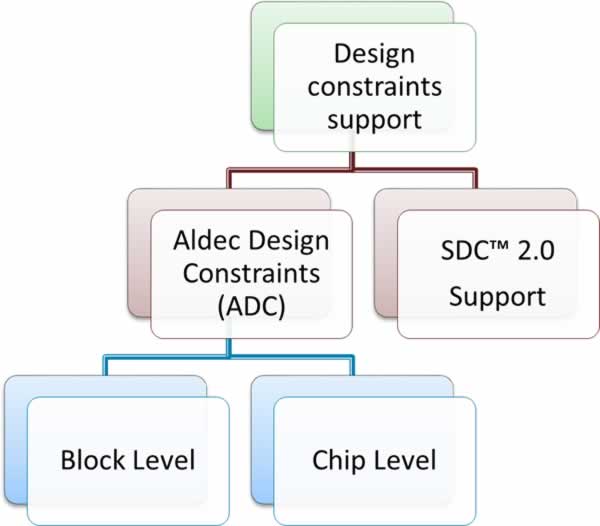 Design constraints support

Aldec Design Constraints (ADC)

SDC™ 2.0 Support

Block Level

Chip Level